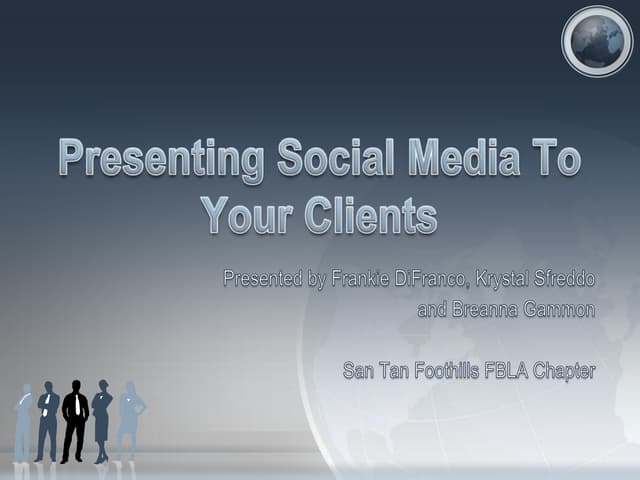 Presenting Social Media To Your Clients

Presented by Frankie DiFranco, Krystal Sfreddo and Breanna Gammon

San Tan Foothills FBLA Chapter